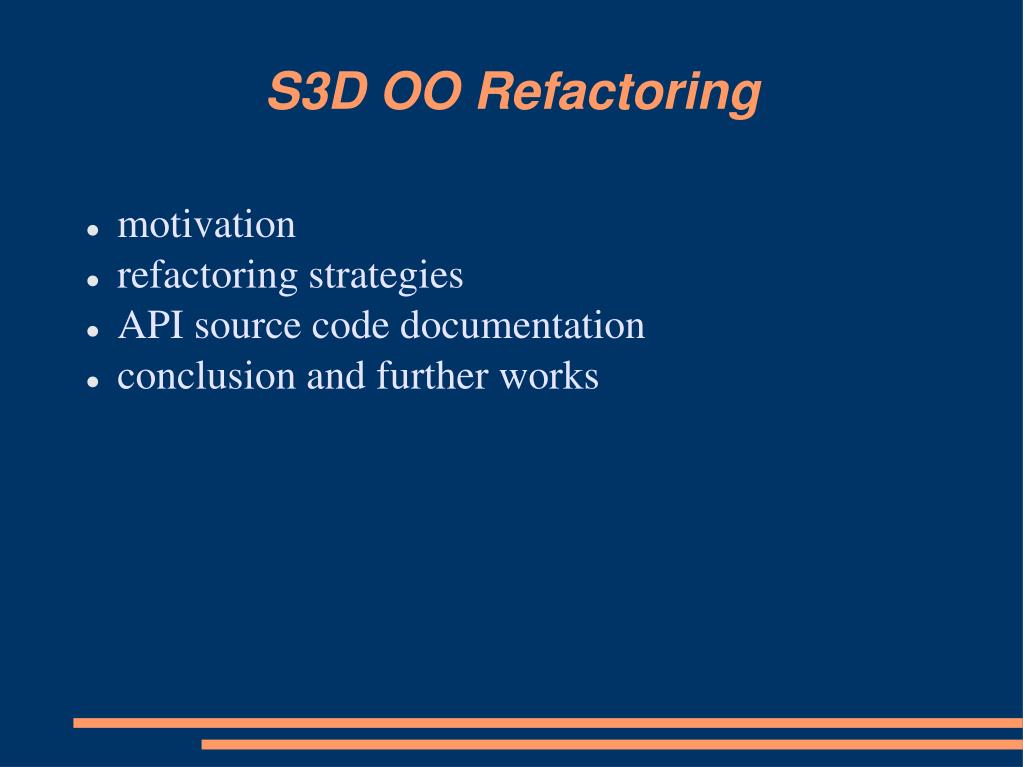 S3D OO Refactoring

- motivation
- refactoring strategies
- API source code documentation
- conclusion and further works